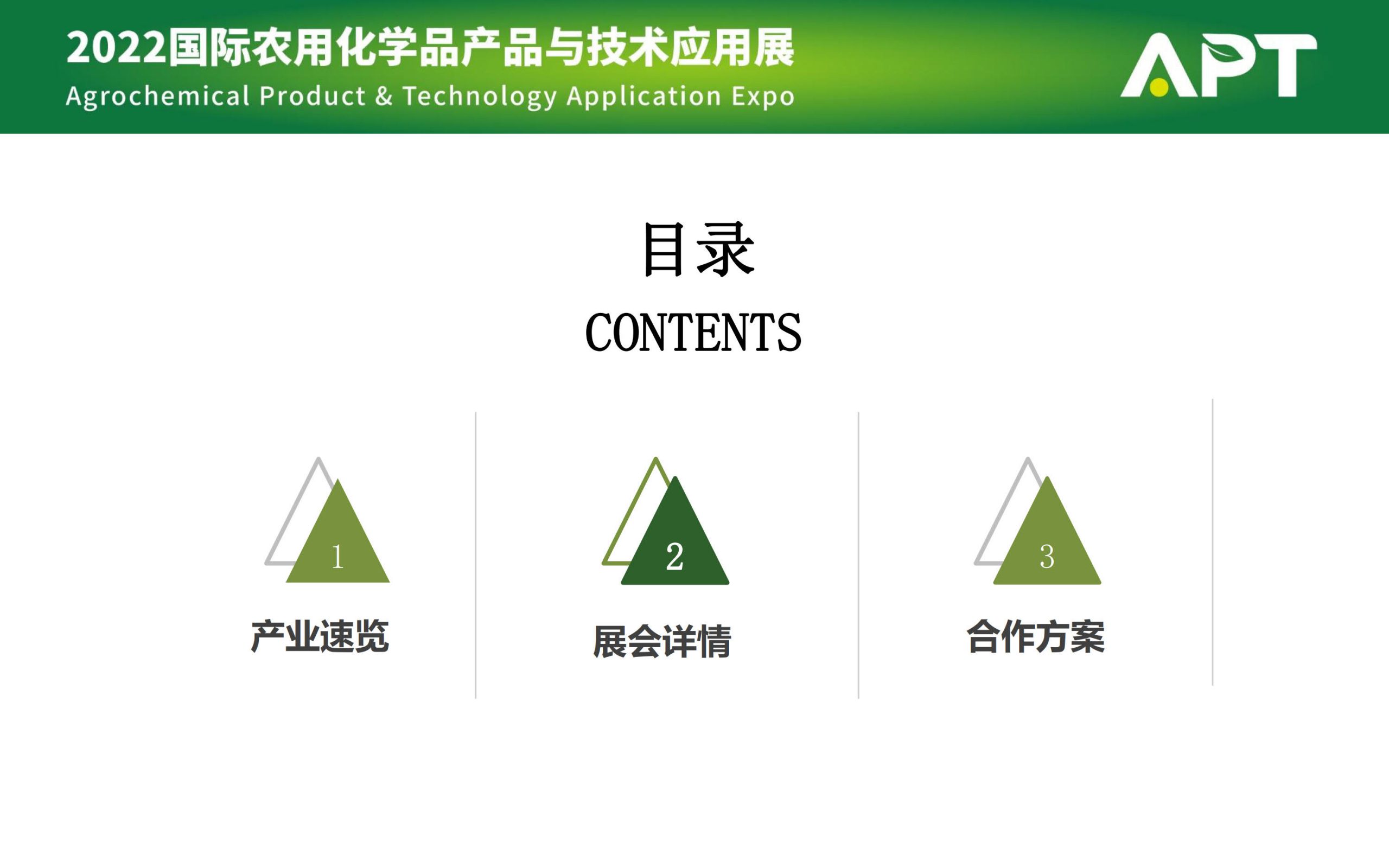 2022国际农用化学品产品与技术应用展
Agrochemical Product & Technology Application Expo

APT

目录
CONTENTS

1
产业速览

2
展会详情

3
合作方案